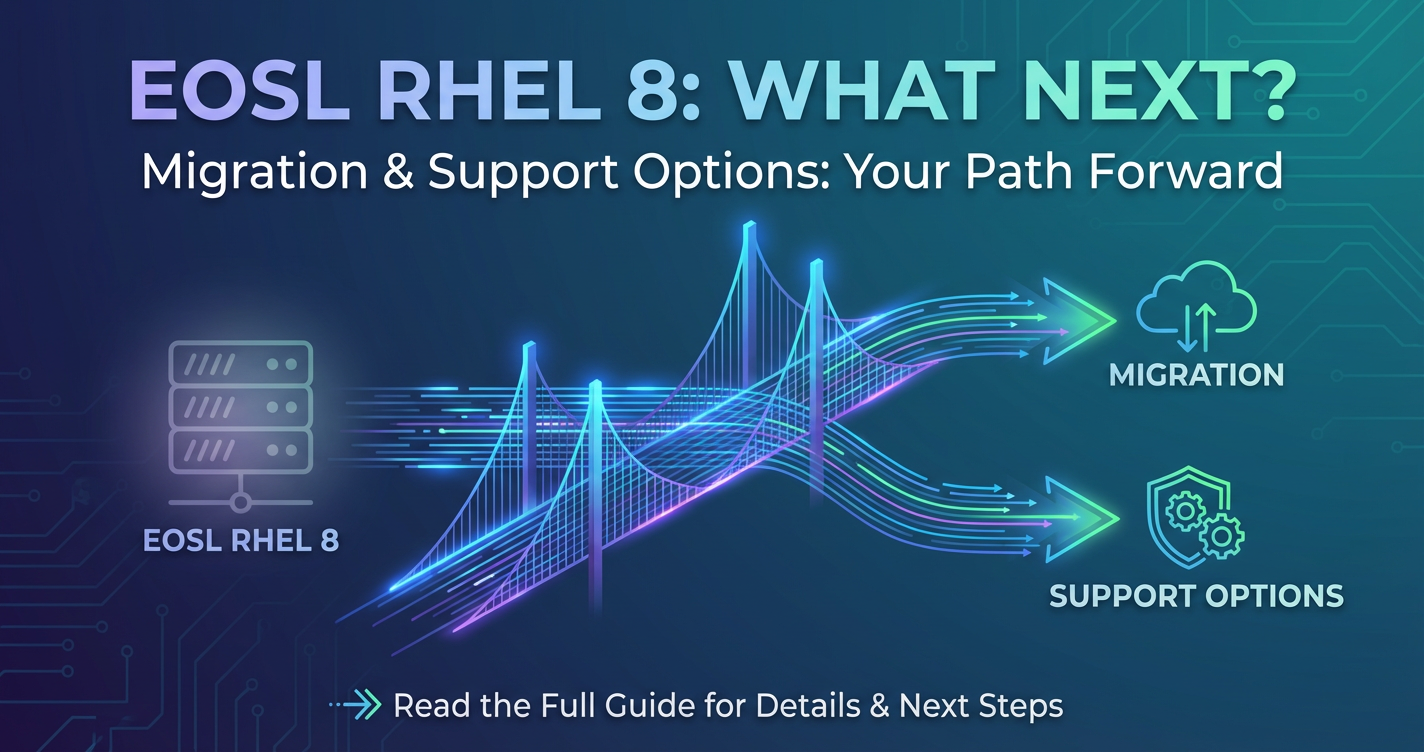 EOSL RHEL 8: WHAT NEXT?
Migration & Support Options: Your Path Forward

EOSL RHEL 8

MIGRATION

SUPPORT OPTIONS

Read the Full Guide for Details & Next Steps